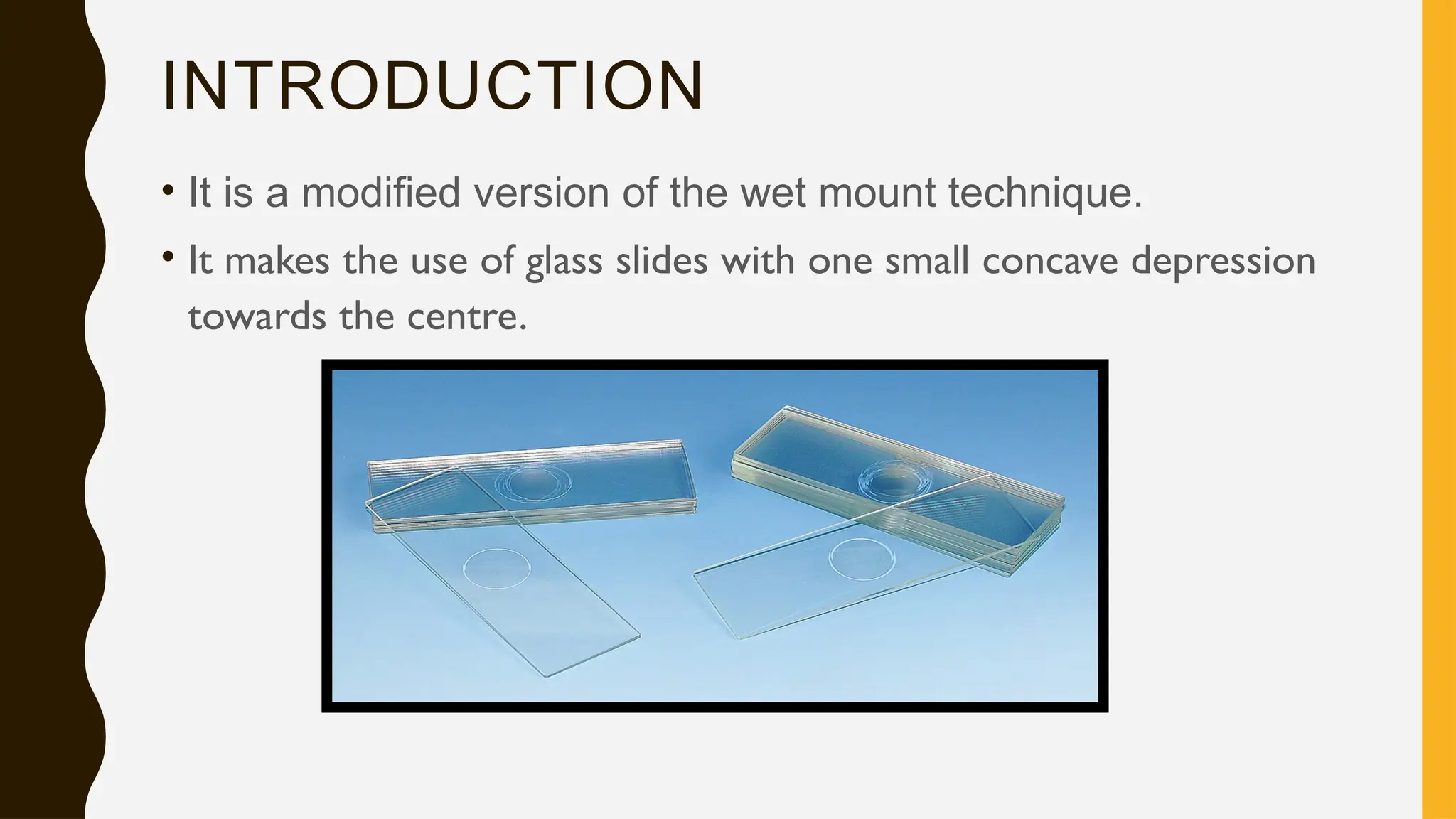 INTRODUCTION

• It is a modified version of the wet mount technique.

• It makes the use of glass slides with one small concave depression towards the centre.